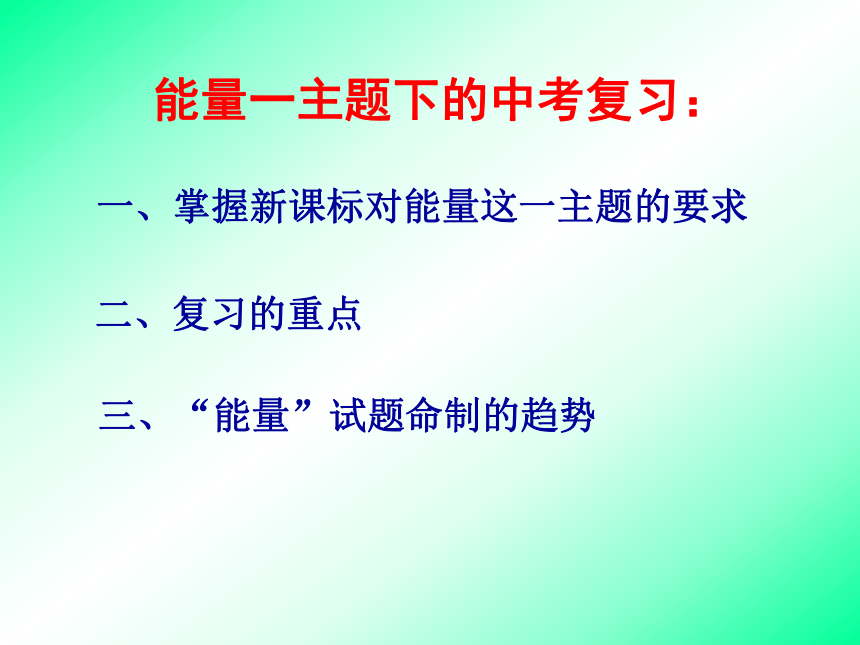 能量一主题下的中考复习：

一、掌握新课标对能量这一主题的要求

二、复习的重点

三、“能量”试题命制的趋势